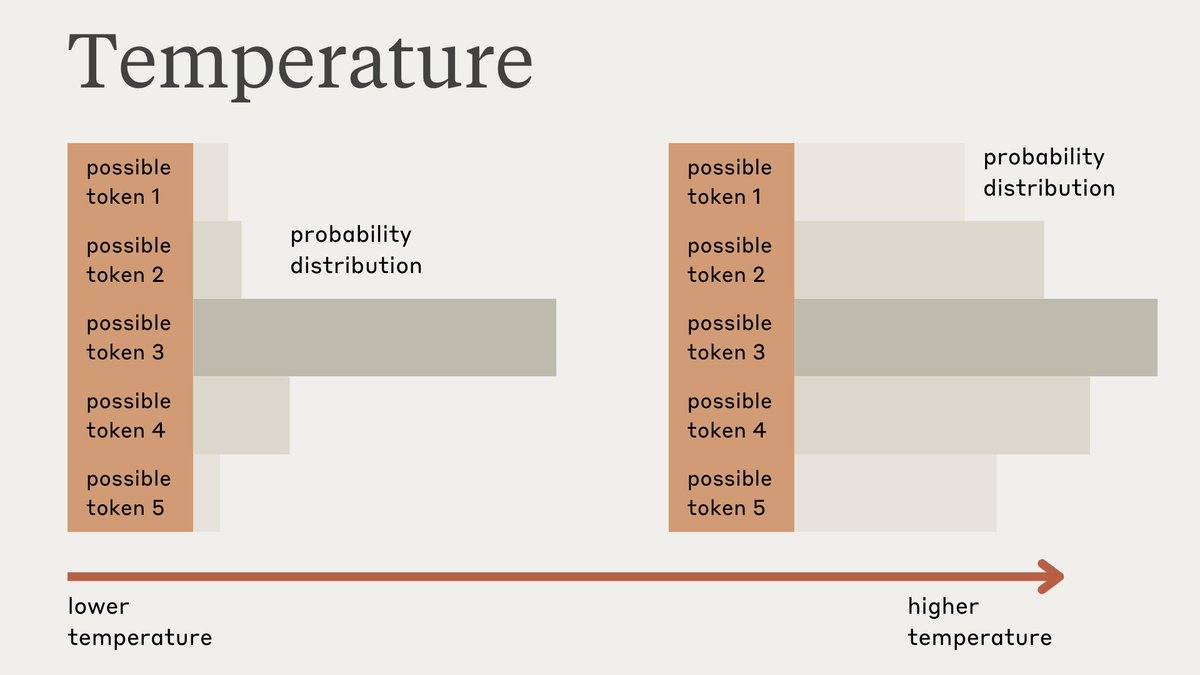 Temperature

possible token 1

possible token 2

possible token 3

possible token 4

possible token 5

probability distribution

possible token 1

possible token 2

possible token 3

possible token 4

possible token 5

probability distribution

lower temperature

higher temperature